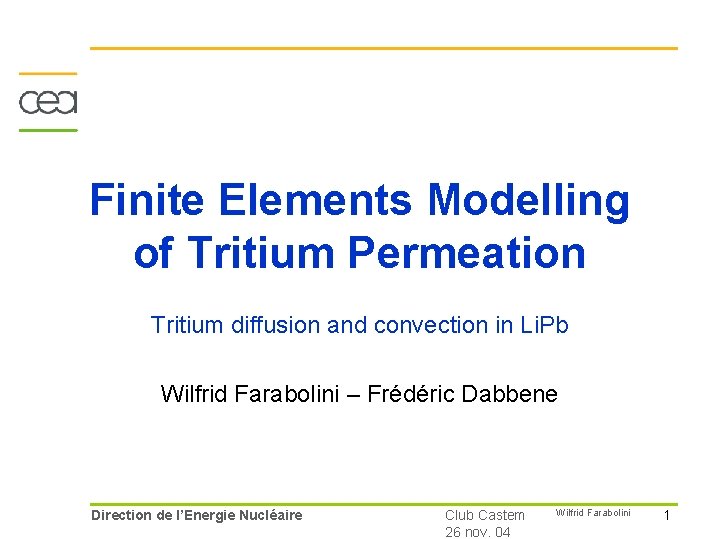 cea

Finite Elements Modelling of Tritium Permeation

Tritium diffusion and convection in LiPb

Wilfrid Farabolini – Frédéric Dabbene

Direction de l'Energie Nucléaire

Club Castem
26 nov. 04

Wilfrid Farabolini

1